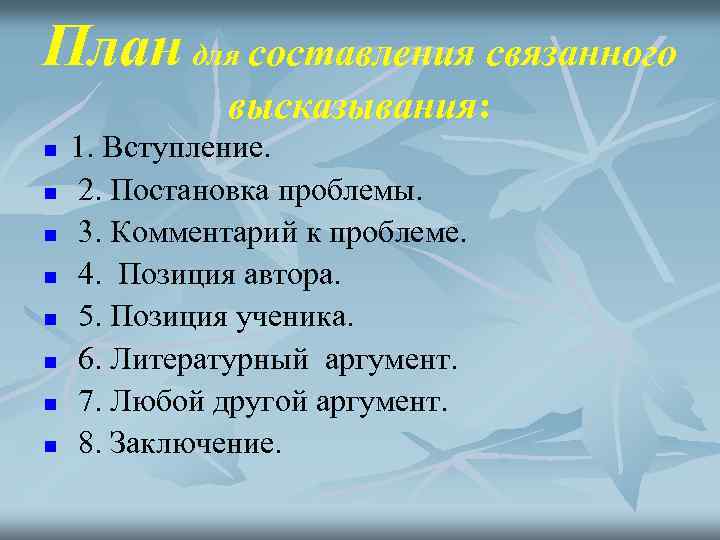 План для составления связанного высказывания:

- 1. Вступление.
- 2. Постановка проблемы.
- 3. Комментарий к проблеме.
- 4. Позиция автора.
- 5. Позиция ученика.
- 6. Литературный аргумент.
- 7. Любой другой аргумент.
- 8. Заключение.